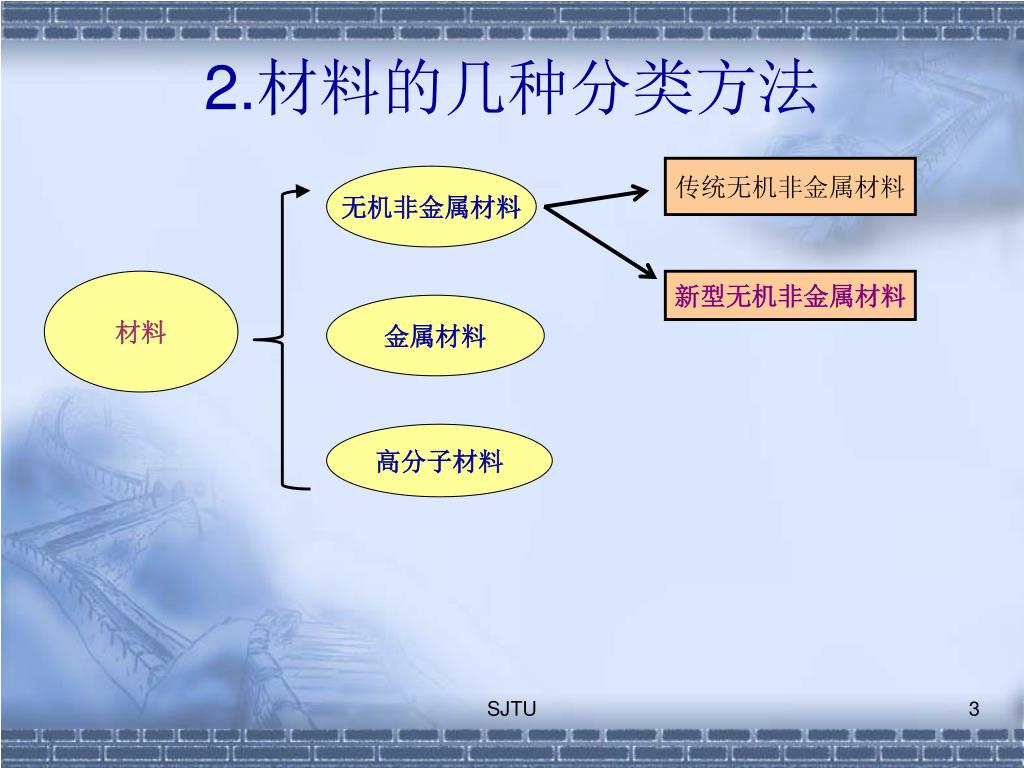 2.材料的几种分类方法

材料

无机非金属材料

金属材料

高分子材料

传统无机非金属材料

新型无机非金属材料

SJTU

3